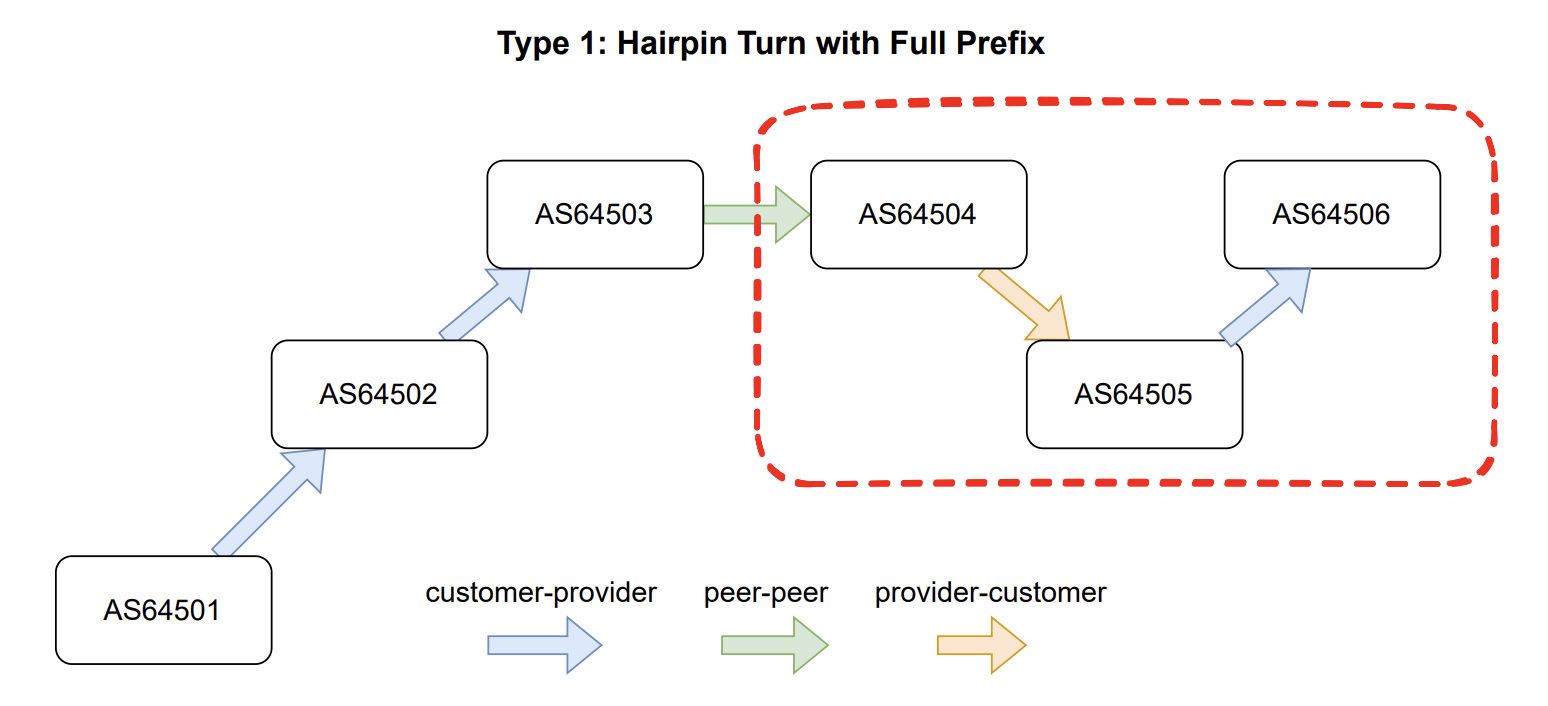 Type 1: Hairpin Turn with Full Prefix

AS64503

AS64504

AS64506

AS64502

AS64505

AS64501

customer-provider

peer-peer

provider-customer